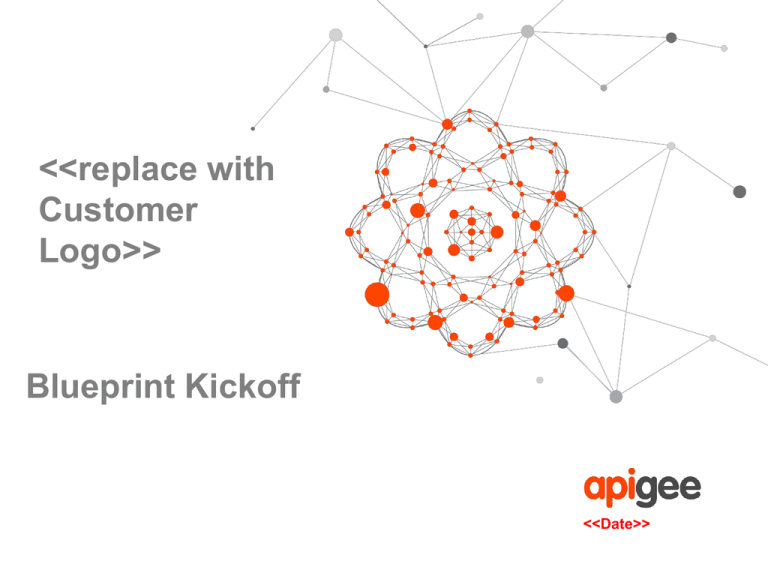 <<replace with Customer Logo>>

Blueprint Kickoff

apigee

<<Date>>